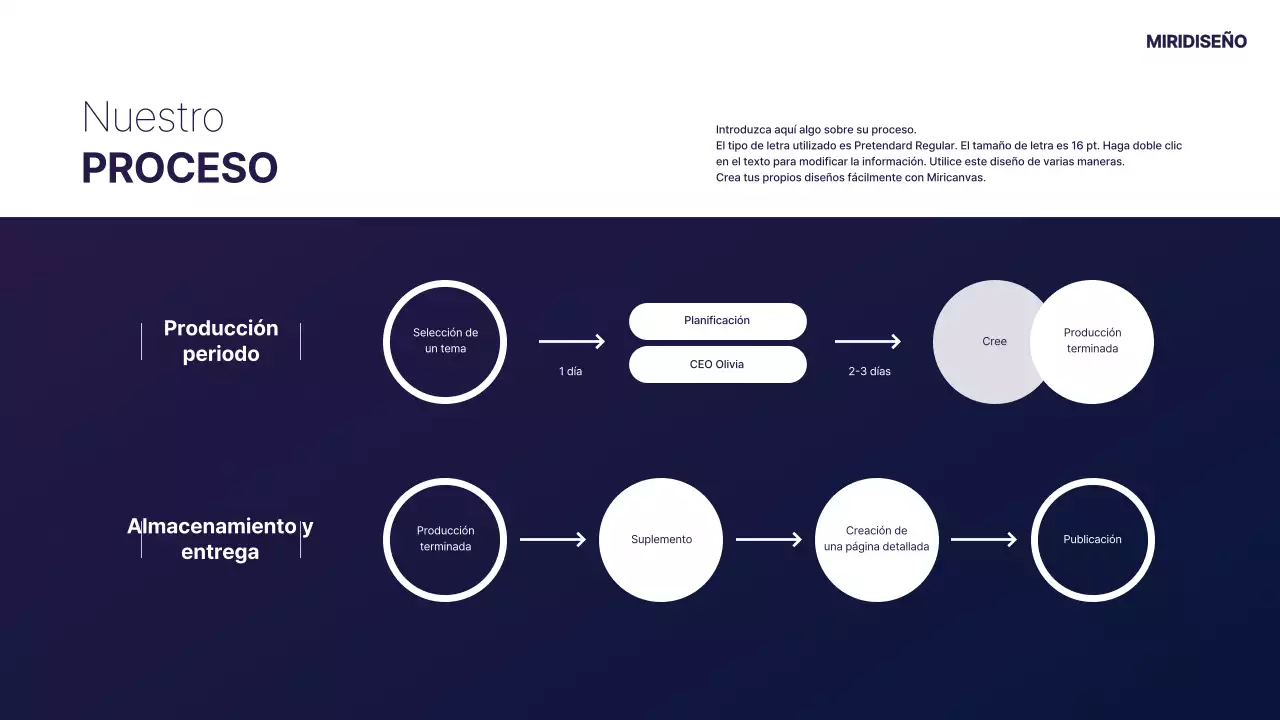 MIRIDISEÑO

Nuestro
PROCESO

Introduzca aquí algo sobre su proceso.
El tipo de letra utilizado es Pretendard Regular. El tamaño de letra es 16 pt. Haga doble clic en el texto para modificar la información. Utilice este diseño de varias maneras.
Crea tus propios diseños fácilmente con Miricanvas.

Producción periodo

Selección de un tema

1 día

Planificación

CEO Olivia

2-3 días

Cree

Producción terminada

Almacenamiento y entrega

Producción terminada

Suplemento

Creación de una página detallada

Publicación